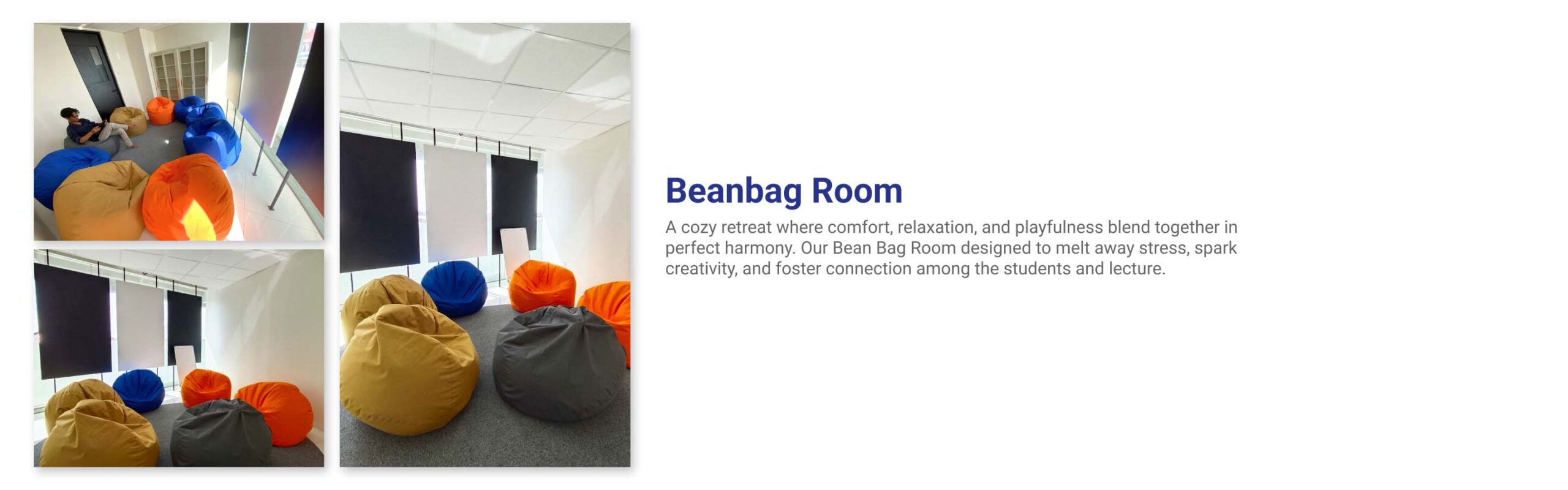 Beanbag Room

A cozy retreat where comfort, relaxation, and playfulness blend together in perfect harmony. Our Bean Bag Room designed to melt away stress, spark creativity, and foster connection among the students and lecture.